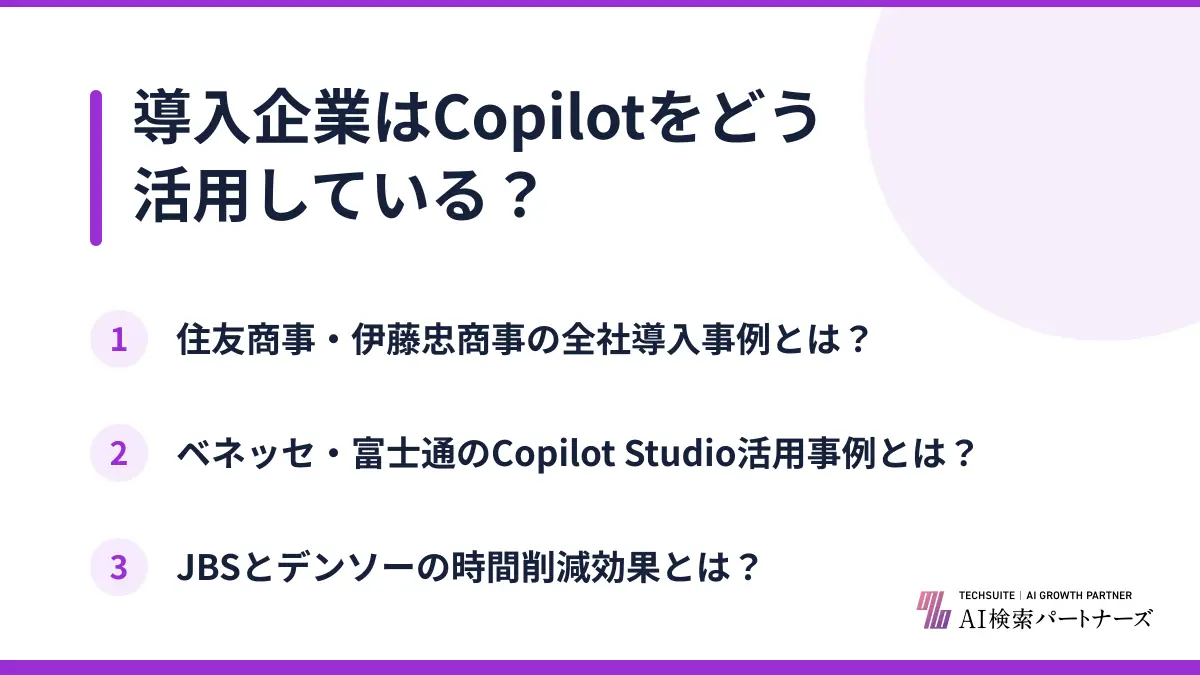 導入企業はCopilotをどう活用している？

1 住友商事・伊藤忠商事の全社導入事例とは？

2 ベネッセ・富士通のCopilot Studio活用事例とは？

3 JBSとデンソーの時間削減効果とは？

TECHSUITE | AI GROWTH PARTNER
AI検索パートナーズ